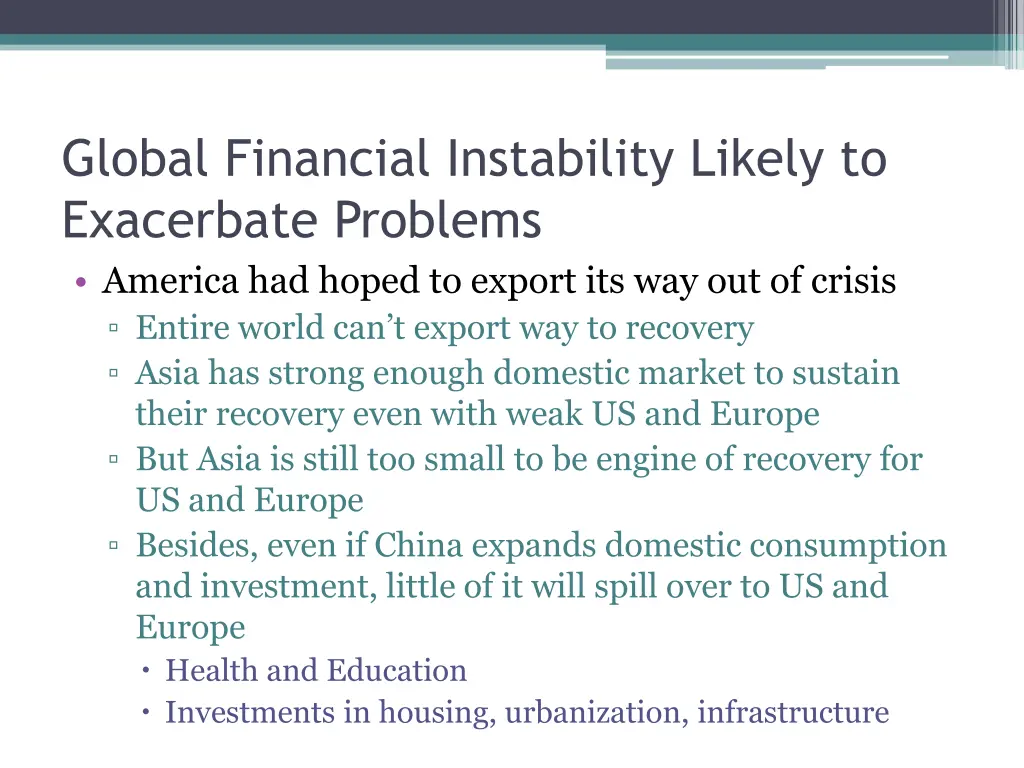 Global Financial Instability Likely to Exacerbate Problems

• America had hoped to export its way out of crisis
  ▫ Entire world can't export way to recovery
  ▫ Asia has strong enough domestic market to sustain their recovery even with weak US and Europe
  ▫ But Asia is still too small to be engine of recovery for US and Europe
  ▫ Besides, even if China expands domestic consumption and investment, little of it will spill over to US and Europe
    • Health and Education
    • Investments in housing, urbanization, infrastructure